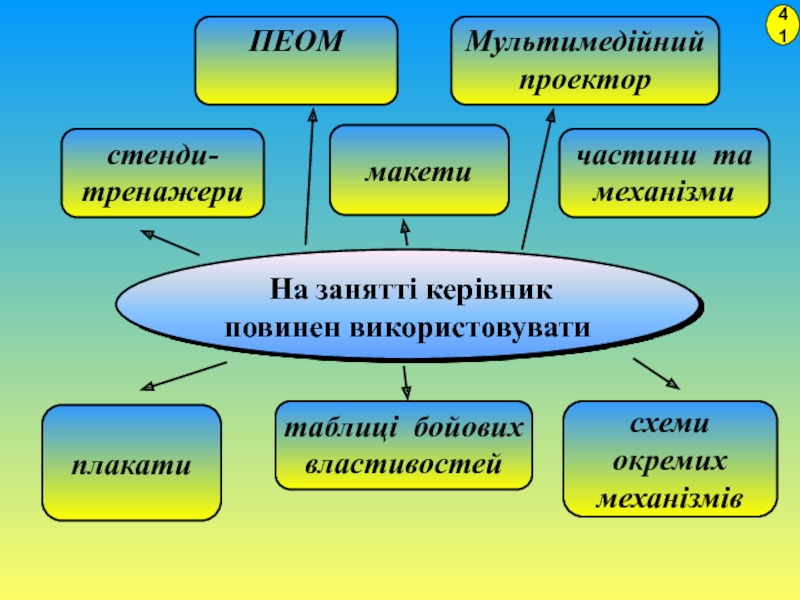 41

ПЕОМ

Мультимедійний проектор

стенди-тренажери

макети

частини та механізми

На занятті керівник повинен використовувати

плакати

таблиці бойових властивостей

схеми окремих механізмів